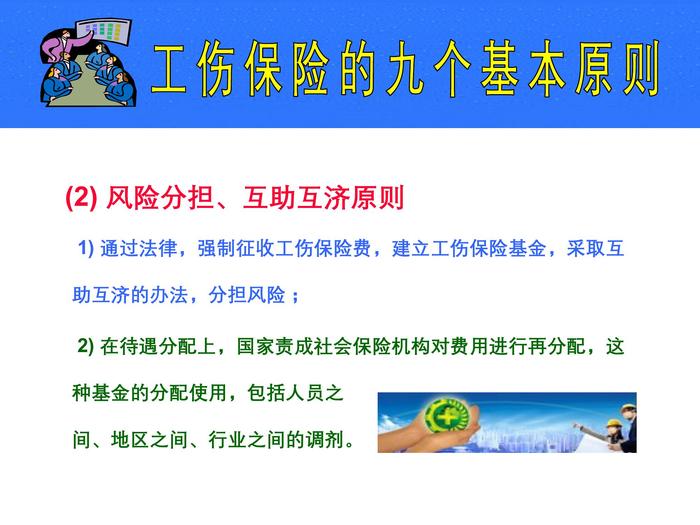 工伤保险的九个基本原则

(2) 风险分担、互助互济原则

1) 通过法律，强制征收工伤保险费，建立工伤保险基金，采取互助互济的办法，分担风险；

2) 在待遇分配上，国家责成社会保险机构对费用进行再分配，这种基金的分配使用，包括人员之间、地区之间、行业之间的调剂。